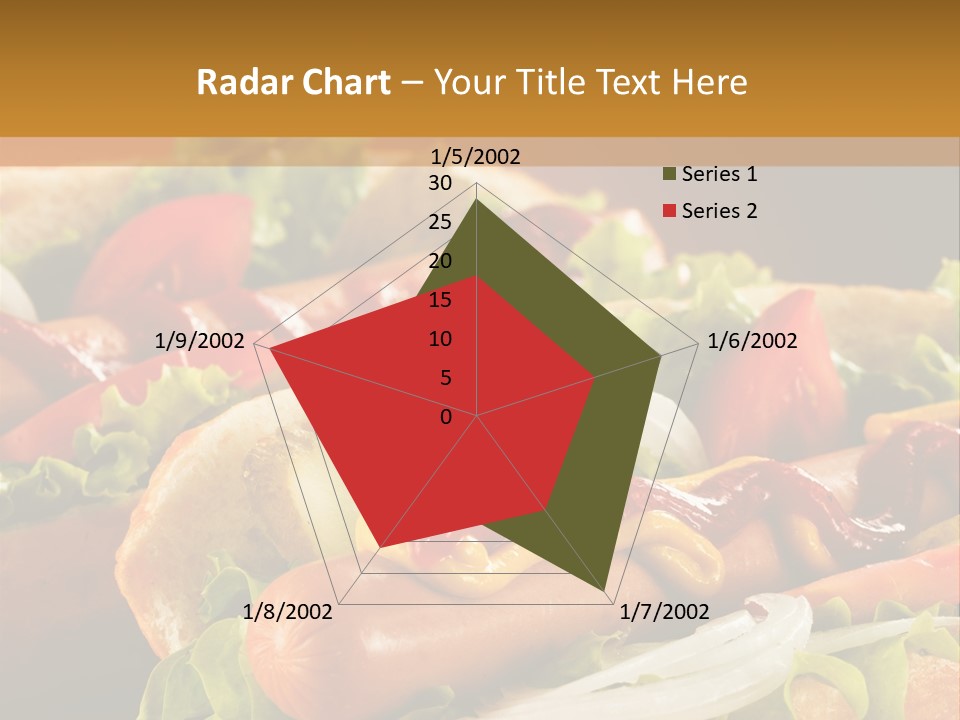 Radar Chart – Your Title Text Here

1/5/2002
30
25
20
15
10
5
0
1/6/2002
1/7/2002
1/8/2002
1/9/2002

Series 1
Series 2